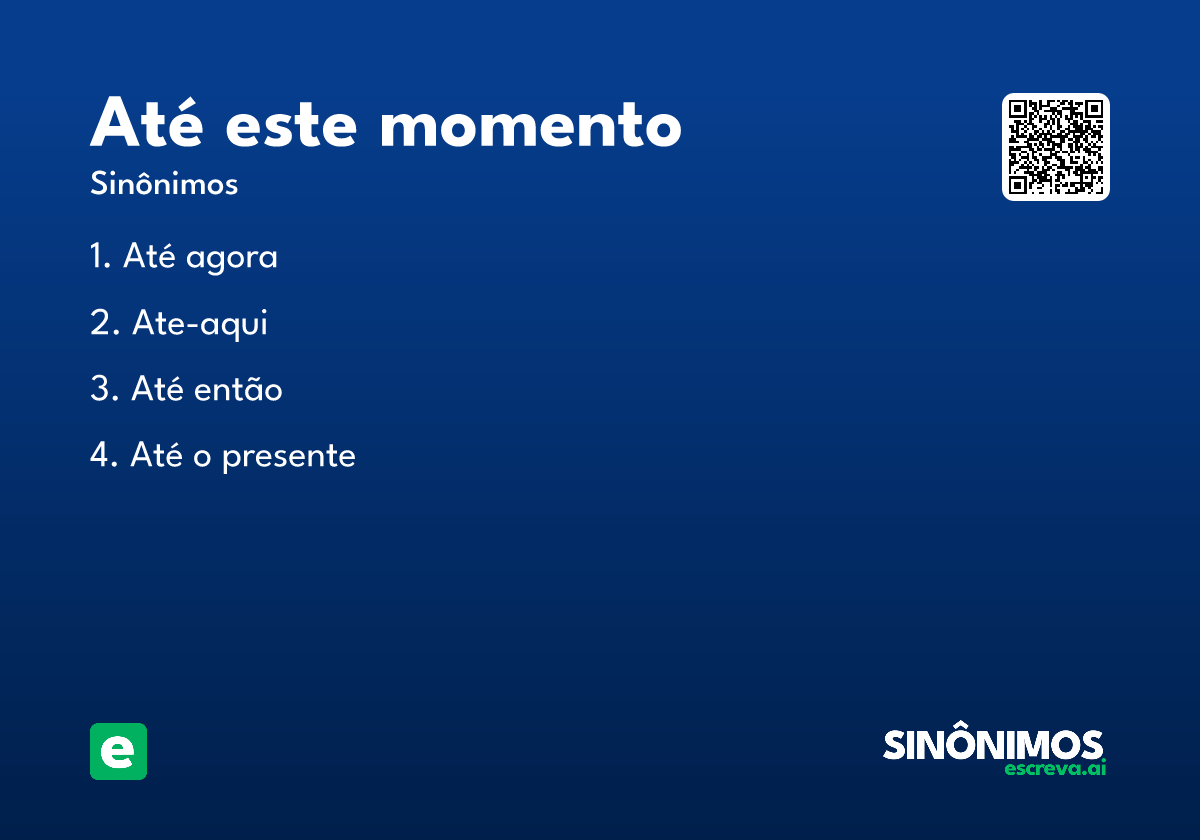 Até este momento

Sinônimos

1. Até agora

2. Ate-aqui

3. Até então

4. Até o presente

e

SINÔNIMOS
escreva.ai